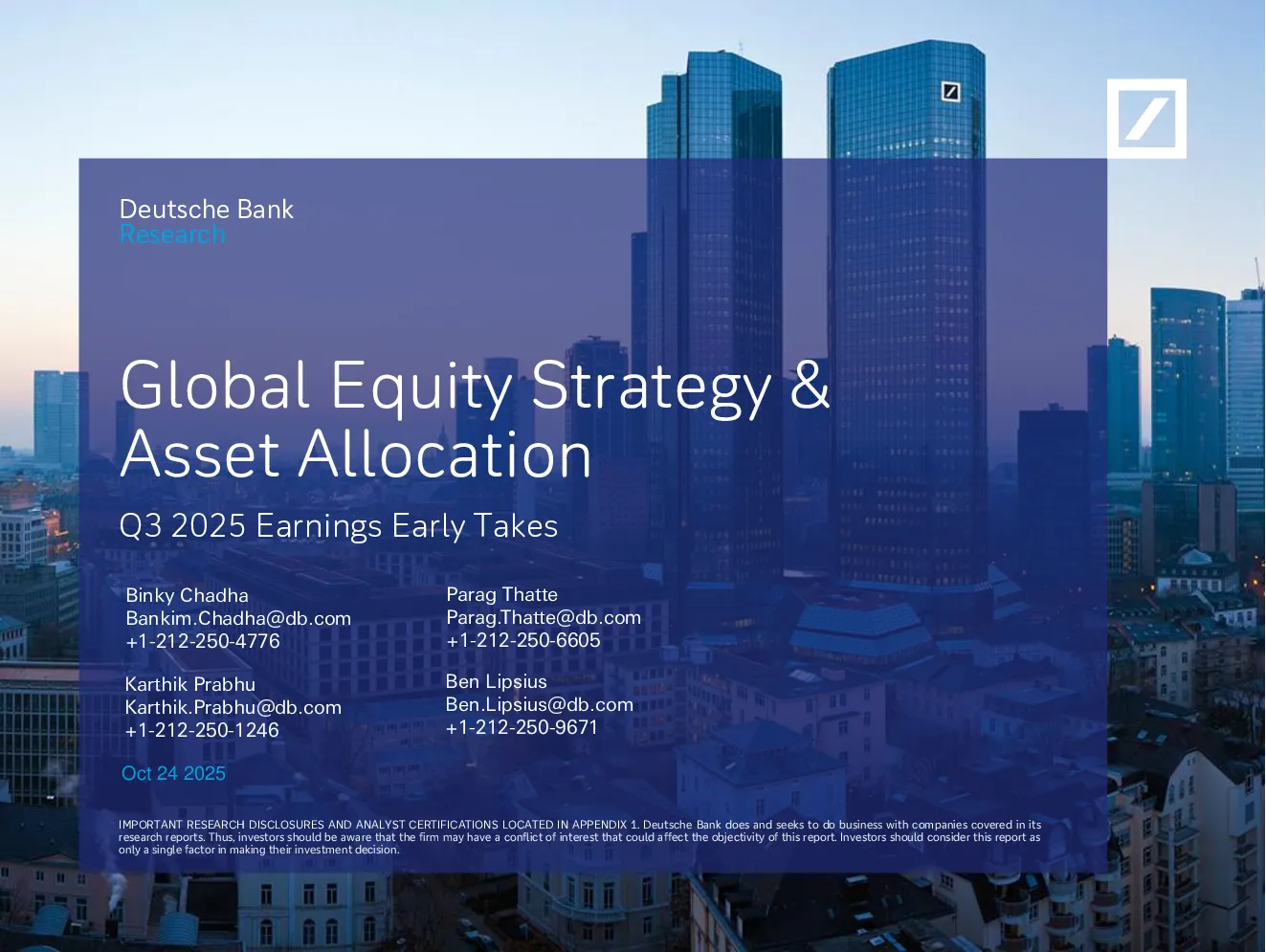 Deutsche Bank
Research

Global Equity Strategy & Asset Allocation

Q3 2025 Earnings Early Takes

Binky Chadha
Bankim.Chadha@db.com
+1-212-250-4776

Karthik Prabhu
Karthik.Prabhu@db.com
+1-212-250-1246

Parag Thatte
Parag.Thatte@db.com
+1-212-250-6605

Ben Lipsius
Ben.Lipsius@db.com
+1-212-250-9671

Oct 24 2025

IMPORTANT RESEARCH DISCLOSURES AND ANALYST CERTIFICATIONS LOCATED IN APPENDIX 1. Deutsche Bank does and seeks to do business with companies covered in its research reports. Thus, investors should be aware that the firm may have a conflict of interest that could affect the objectivity of this report. Investors should consider this report as only a single factor in making their investment decision.